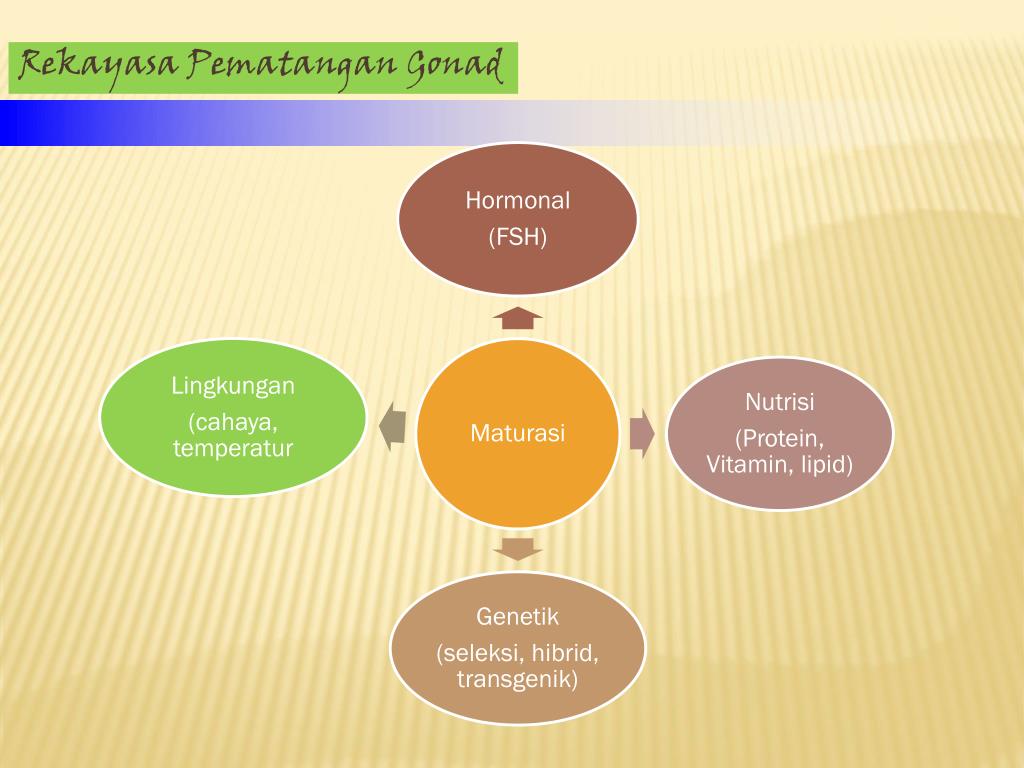 Rekayasa Pematangan Gonad

Hormonal
(FSH)

Lingkungan
(cahaya, temperatur

Maturasi

Nutrisi
(Protein, Vitamin, lipid)

Genetik
(seleksi, hibrid, transgenik)